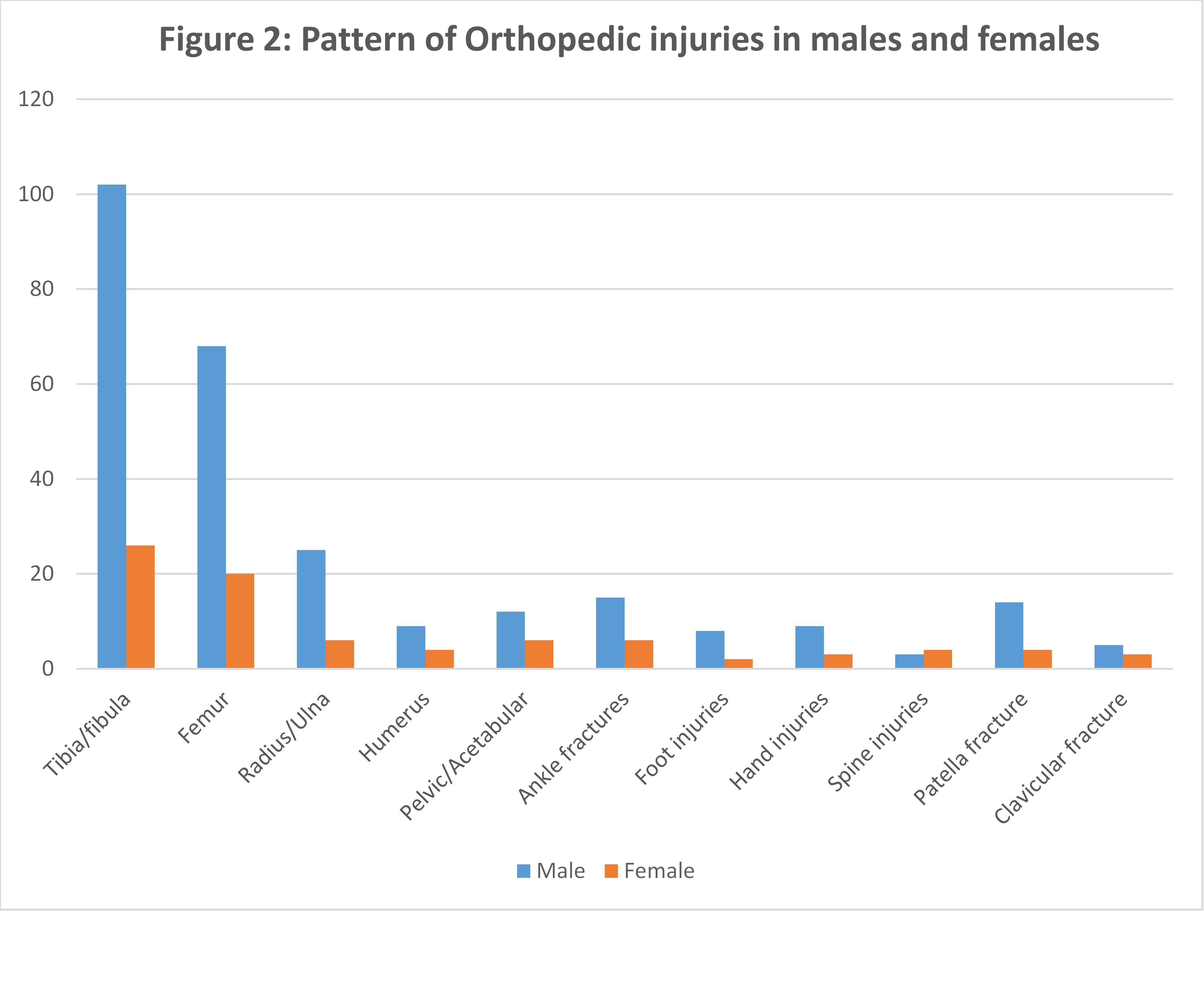 Figure 2: Pattern of Orthopedic injuries in males and females

120
100
80
60
40
20
0

Tibia/fibula
Femur
Radius/Ulna
Humerus
Pelvic/Acetabular
Ankle fractures
Foot injuries
Hand injuries
Spine injuries
Patella fracture
Clavicular fracture

Male
Female